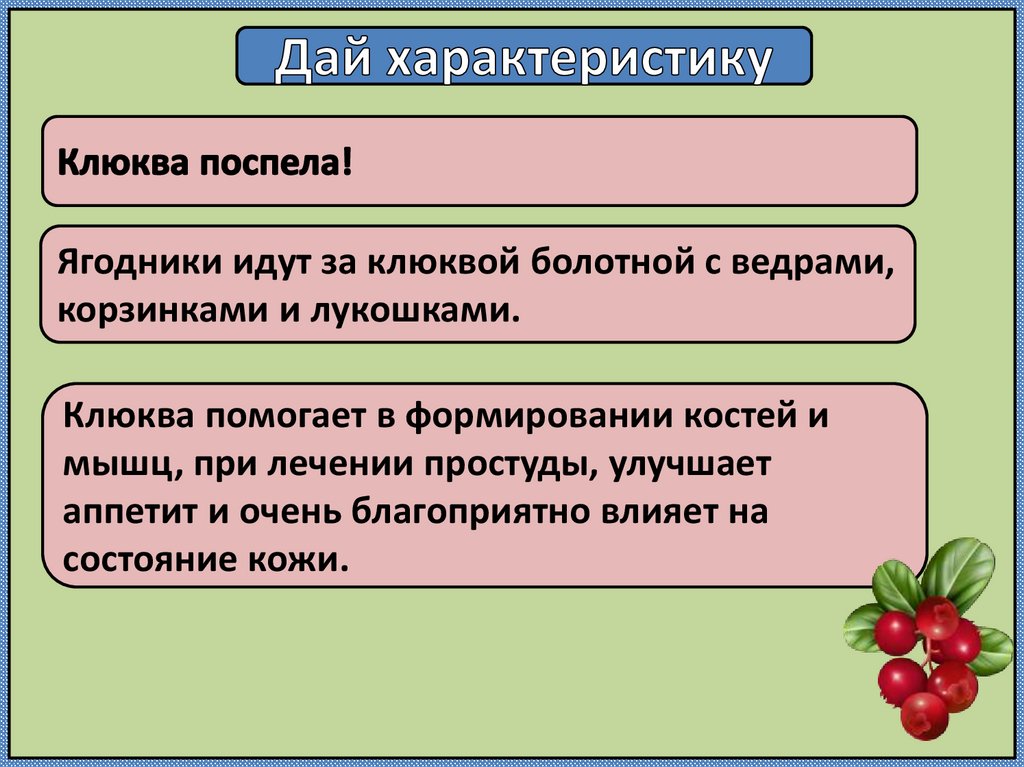 Дай характеристику

Клюква поспела!

Ягодники идут за клюквой болотной с ведрами, корзинками и лукошками.

Клюква помогает в формировании костей и мышц, при лечении простуды, улучшает аппетит и очень благоприятно влияет на состояние кожи.